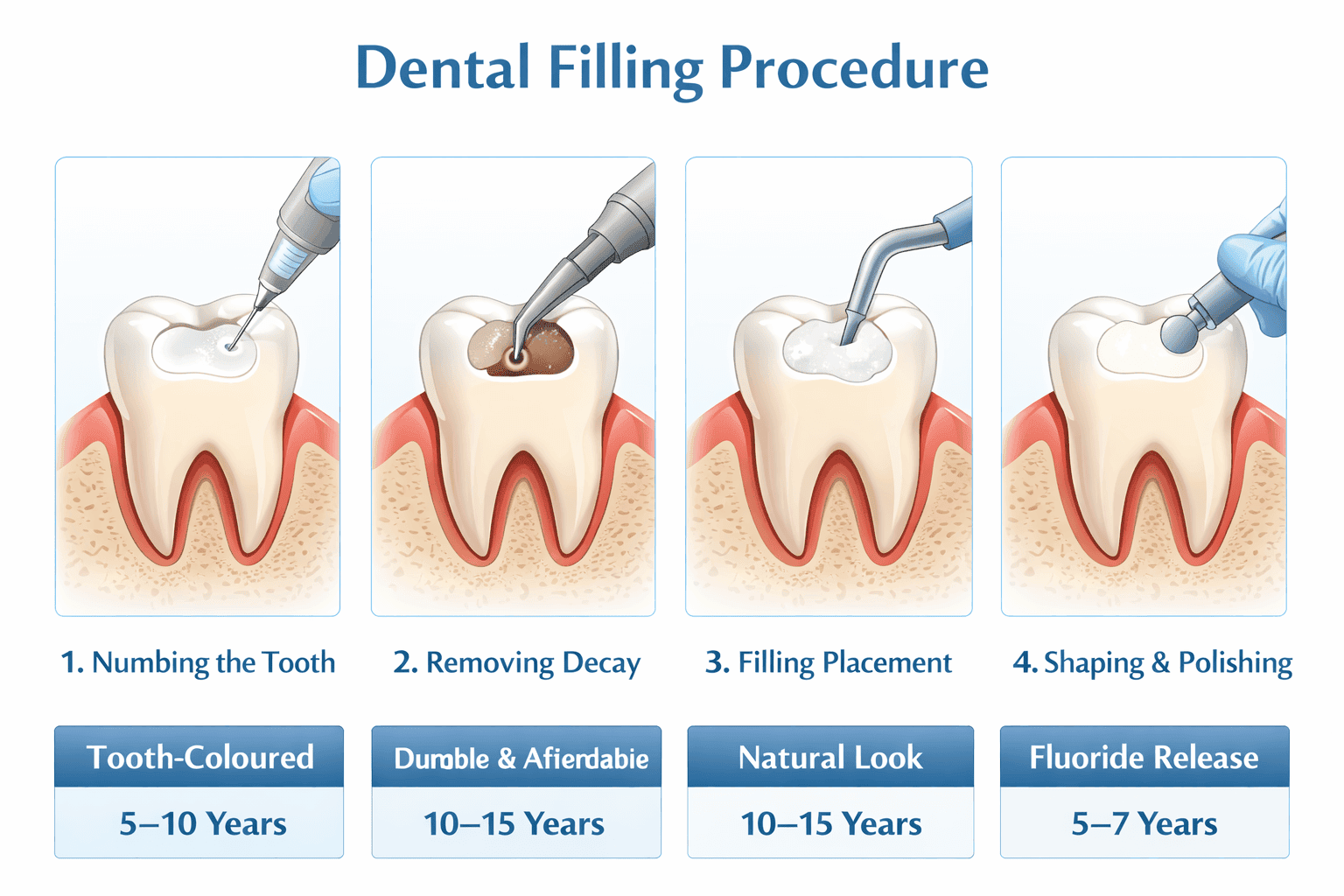 Dental Filling Procedure

1. Numbing the Tooth

2. Removing Decay

3. Filling Placement

4. Shaping & Polishing

Tooth-Coloured
5–10 Years

Durable & Afierdabie
10–15 Years

Natural Look
10–15 Years

Fluoride Release
5–7 Years